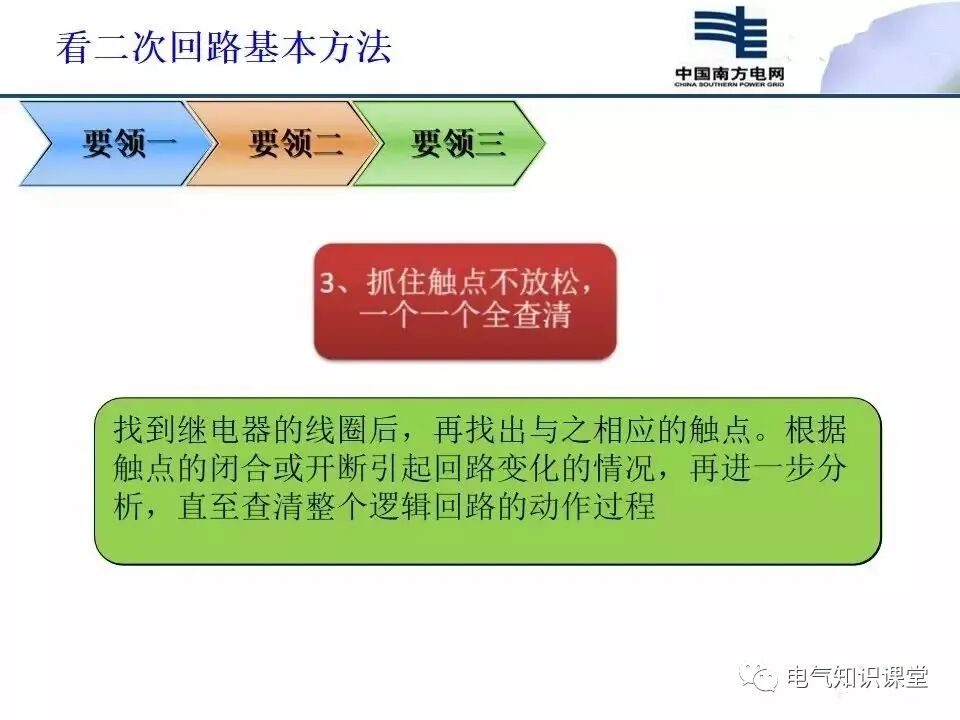 看二次回路基本方法

中国南方电网
CHINA SOUTHERN POWER GRID

要领一

要领二

要领三

3、抓住触点不放松，一个一个全查清

找到继电器的线圈后，再找出与之相应的触点。根据触点的闭合或开断引起回路变化的情况，再进一步分析，直至查清整个逻辑回路的动作过程

电气知识课堂